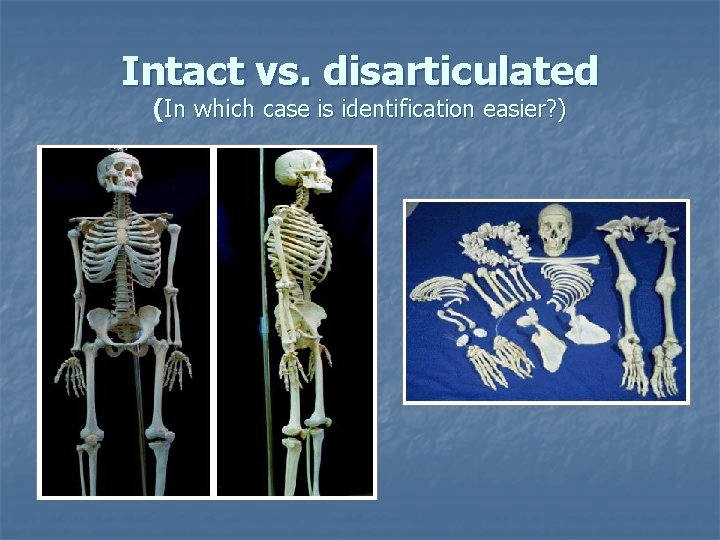 Intact vs. disarticulated
(In which case is identification easier?)